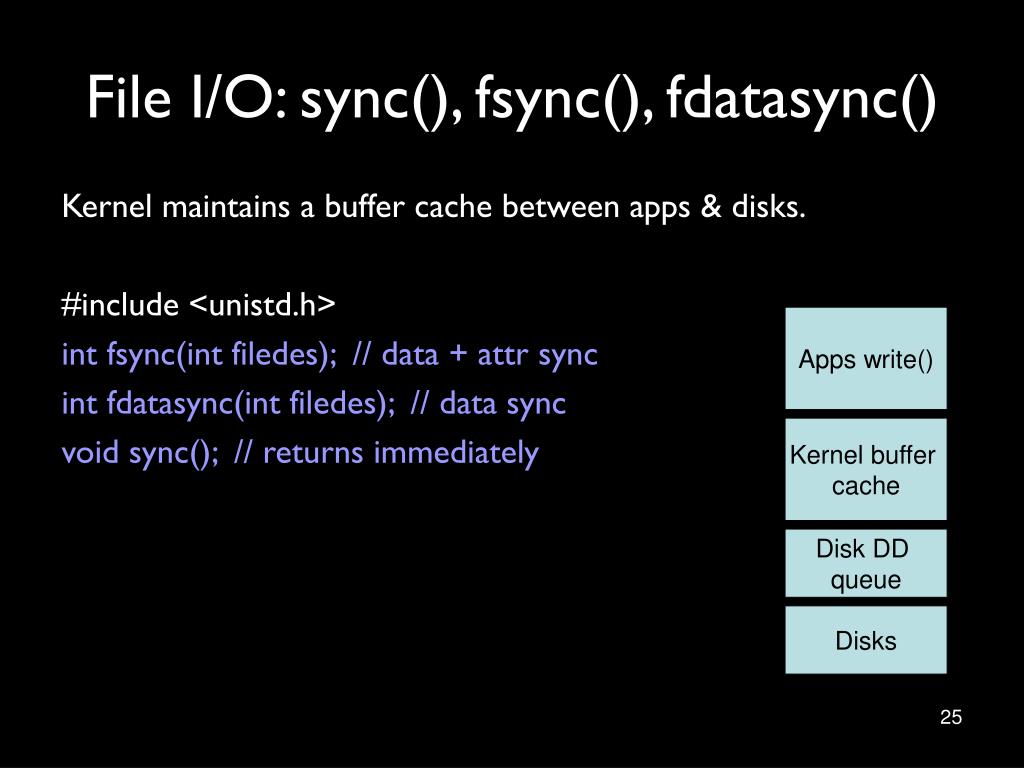 File I/O: sync(), fsync(), fdatasync()

Kernel maintains a buffer cache between apps & disks.

#include <unistd.h>
int fsync(int filedes); // data + attr sync
int fdatasync(int filedes); // data sync
void sync(); // returns immediately

Apps write()

Kernel buffer cache

Disk DD queue

Disks

25